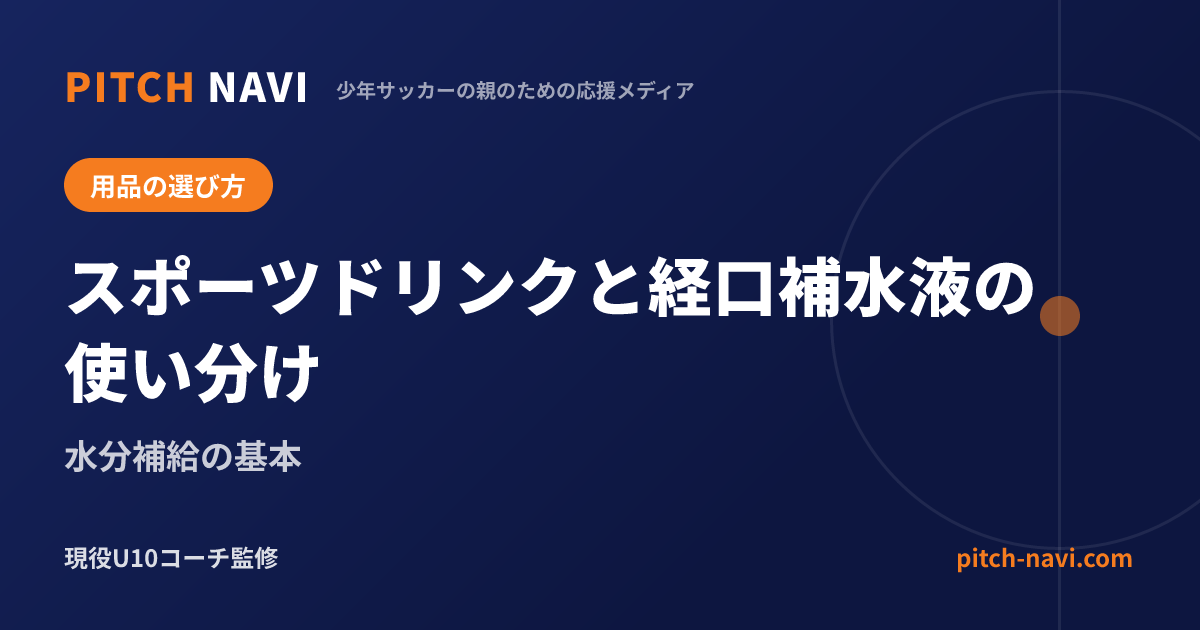 PITCH NAVI 少年サッカーの親のための応援メディア

用品の選び方

スポーツドリンクと経口補水液の使い分け

水分補給の基本

現役U10コーチ監修

pitch-navi.com